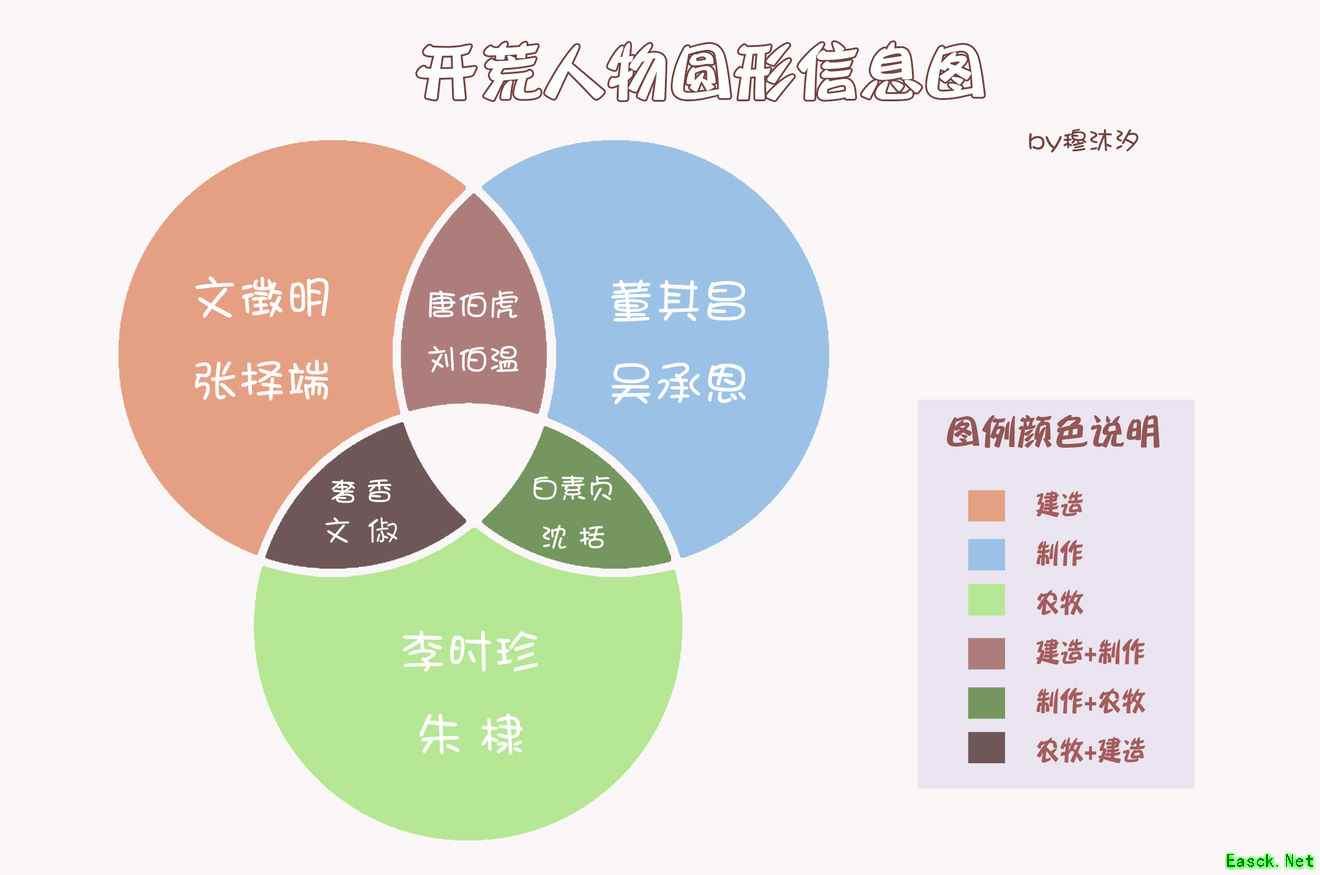 开荒人物圆形信息图

by穆沐汐

文徵明
张择端

唐伯虎
刘伯温

董其昌
吴承恩

奢香
文俶

白素贞
沈括

李时珍
朱棣

图例颜色说明
建造
制作
农牧
建造+制作
制作+农牧
农牧+建造

Easck.Net